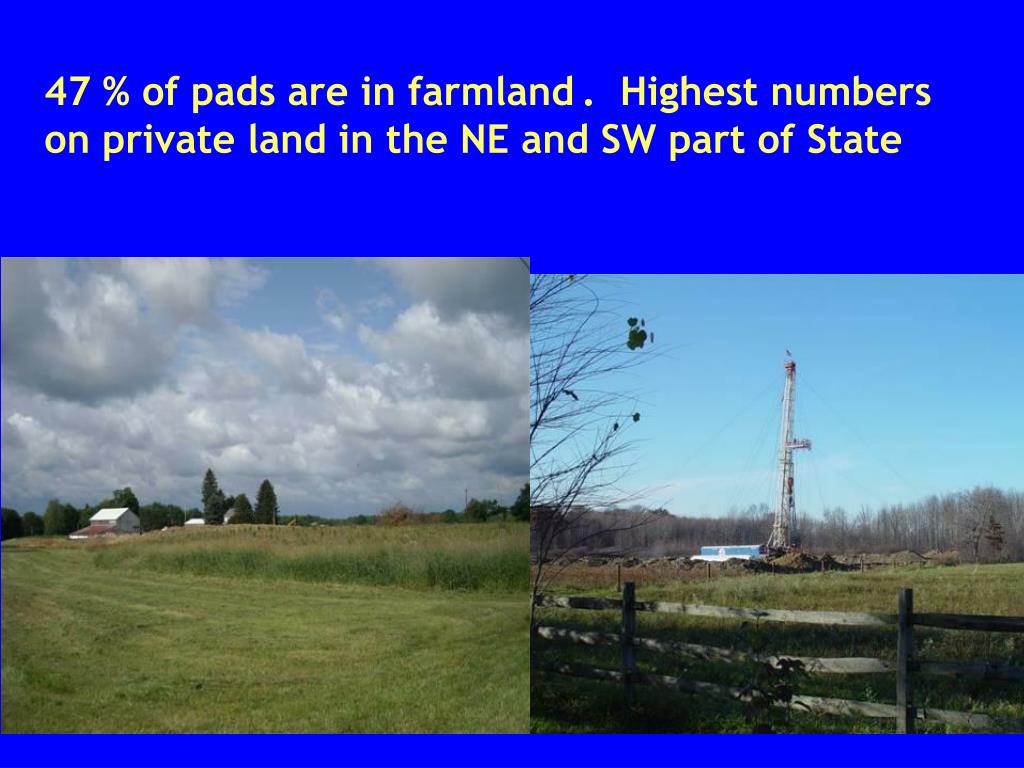 47 % of pads are in farmland .  Highest numbers on private land in the NE and SW part of State